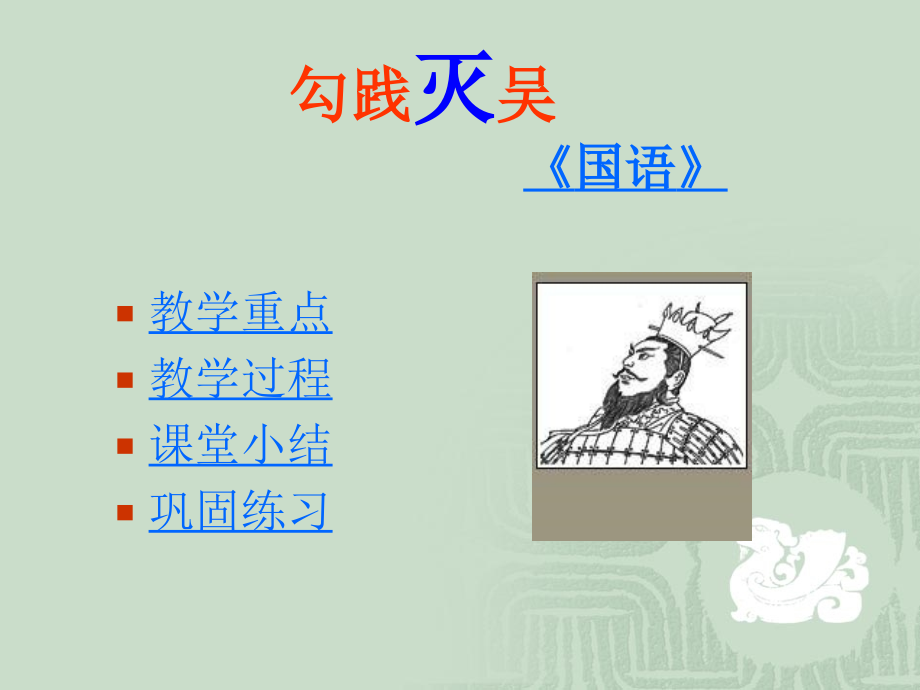 勾践灭吴

《国语》

- 教学重点
- 教学过程
- 课堂小结
- 巩固练习